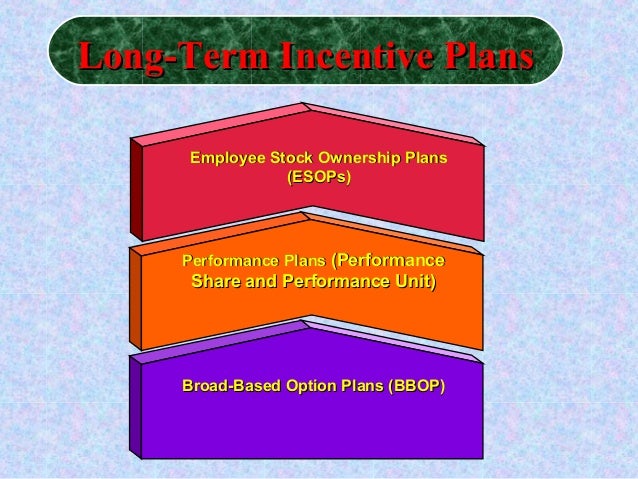 Long-Term Incentive Plans

Employee Stock Ownership Plans (ESOPs)

Performance Plans (Performance Share and Performance Unit)

Broad-Based Option Plans (BBOP)